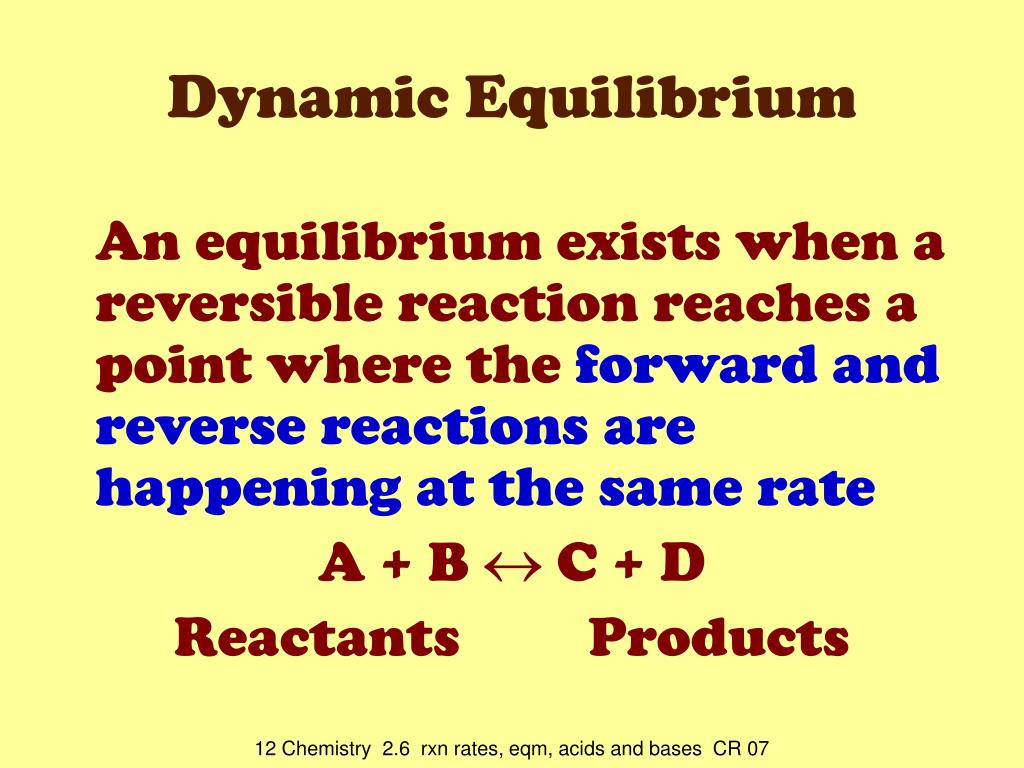 Dynamic Equilibrium

An equilibrium exists when a reversible reaction reaches a point where the forward and reverse reactions are happening at the same rate

$A + B \leftrightarrow C + D$

Reactants Products

12 Chemistry 2.6 rxn rates, eqm, acids and bases CR 07